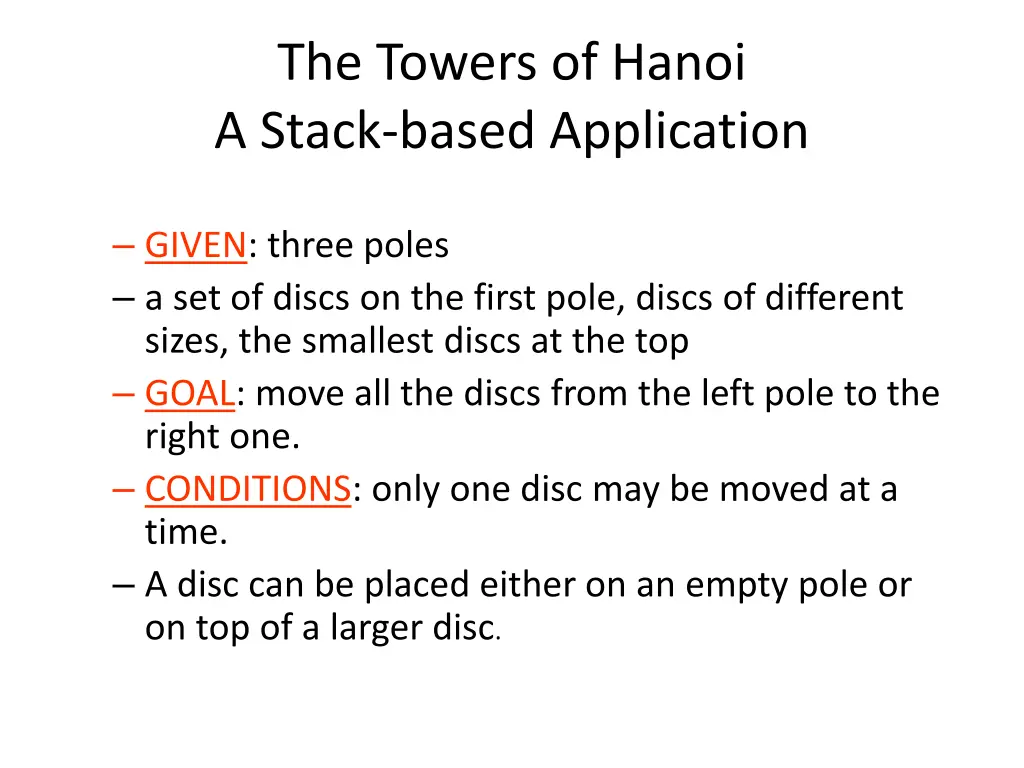 The Towers of Hanoi
A Stack-based Application

– GIVEN: three poles
– a set of discs on the first pole, discs of different sizes, the smallest discs at the top
– GOAL: move all the discs from the left pole to the right one.
– CONDITIONS: only one disc may be moved at a time.
– A disc can be placed either on an empty pole or on top of a larger disc.